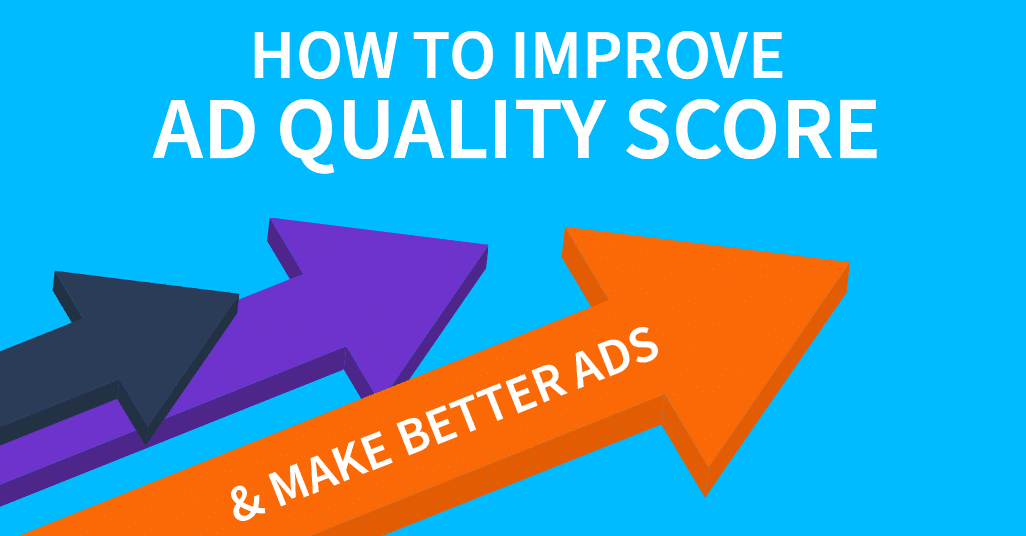 HOW TO IMPROVE
AD QUALITY SCORE

& MAKE BETTER ADS